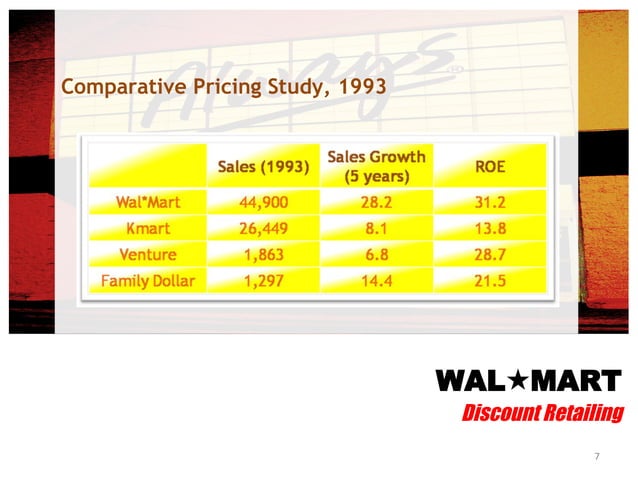 Always

Comparative Pricing Study, 1993

|  | Sales (1993) | Sales Growth (5 years) | ROE |
|---|---|---|---|
| Wal*Mart | 44,900 | 28.2 | 31.2 |
| Kmart | 26,449 | 8.1 | 13.8 |
| Venture | 1,863 | 6.8 | 28.7 |
| Family Dollar | 1,297 | 14.4 | 21.5 |

WAL★MART
Discount Retailing

7